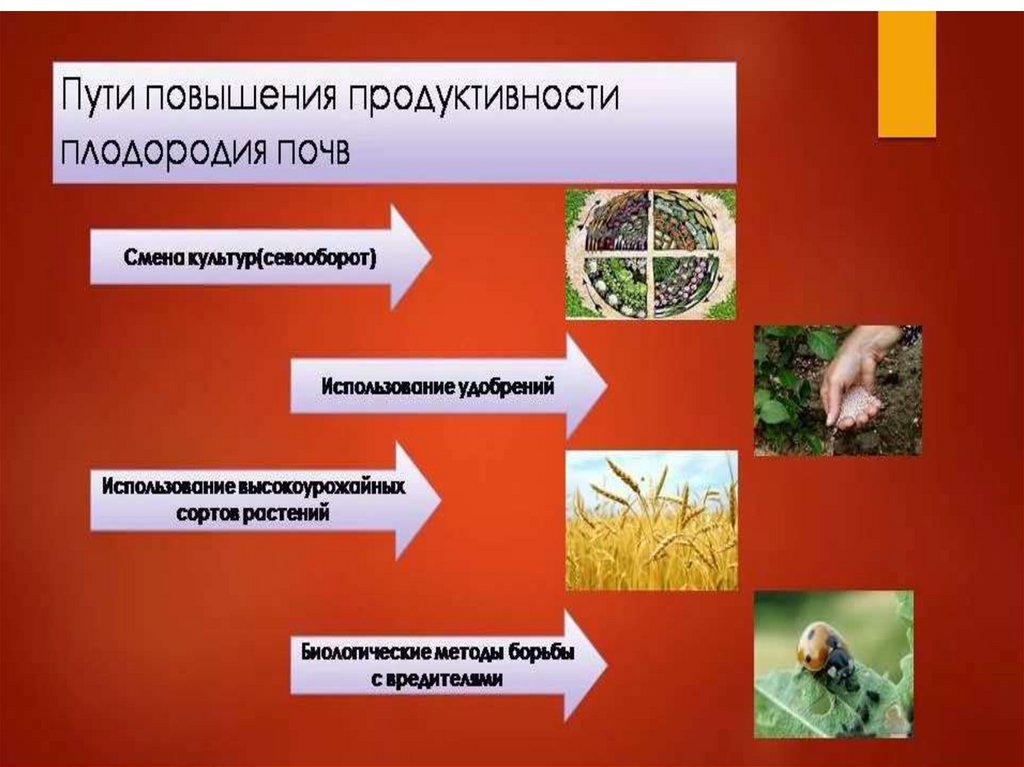 Пути повышения продуктивности плодородия почв

Смена культур(севооборот)

Использование удобрений

Использование высокоурожайных сортов растений

Биологические методы борьбы с вредителями